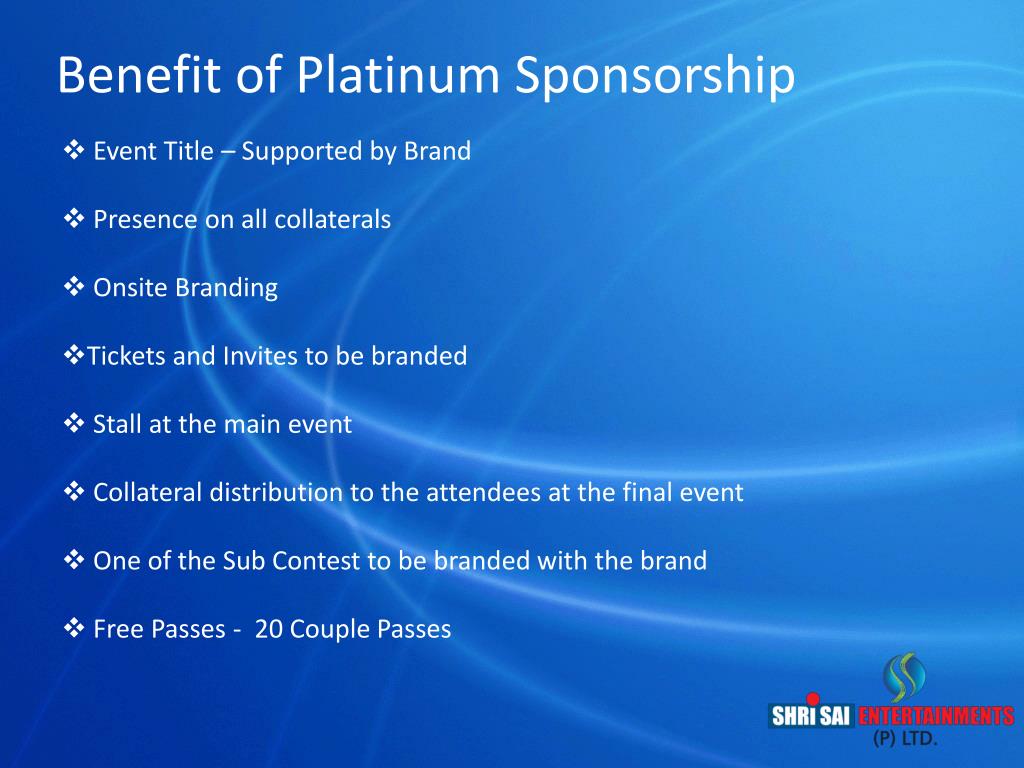 Benefit of Platinum Sponsorship

❖ Event Title – Supported by Brand

❖ Presence on all collaterals

❖ Onsite Branding

❖Tickets and Invites to be branded

❖ Stall at the main event

❖ Collateral distribution to the attendees at the final event

❖ One of the Sub Contest to be branded with the brand

❖ Free Passes - 20 Couple Passes

SHRI SAI ENTERTAINMENTS (P) LTD.